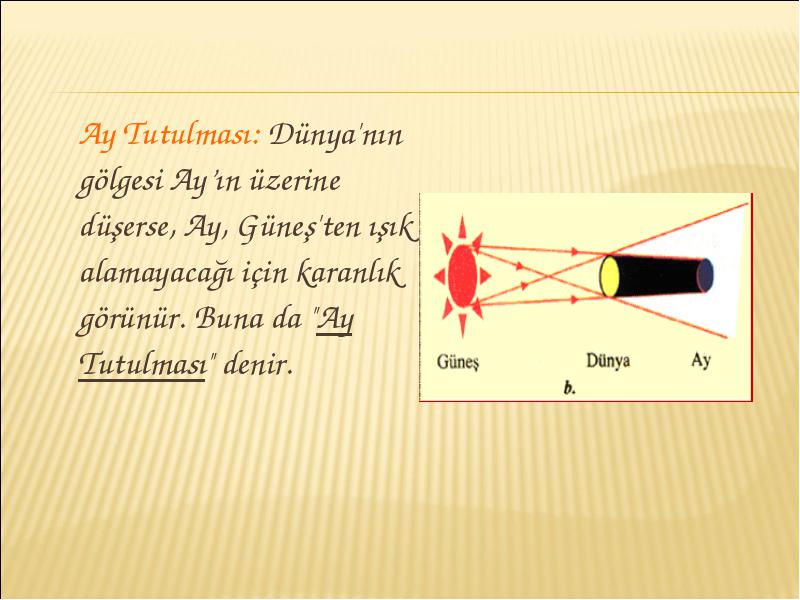 Ay Tutulması: Dünya'nın gölgesi Ay'ın üzerine düşerse, Ay, Güneş'ten ışık alamayacağı için karanlık görünür. Buna da "Ay Tutulması" denir.

Güneş
Dünya
Ay
b.